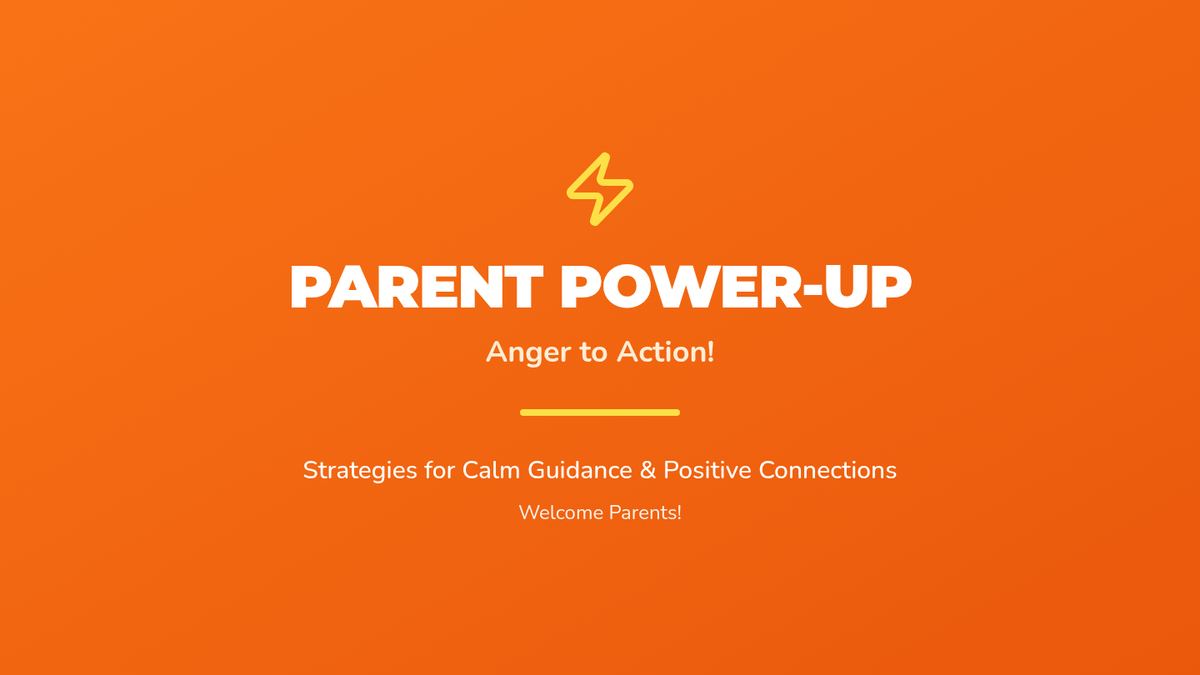 PARENT POWER-UP

Anger to Action!

Strategies for Calm Guidance & Positive Connections

Welcome Parents!